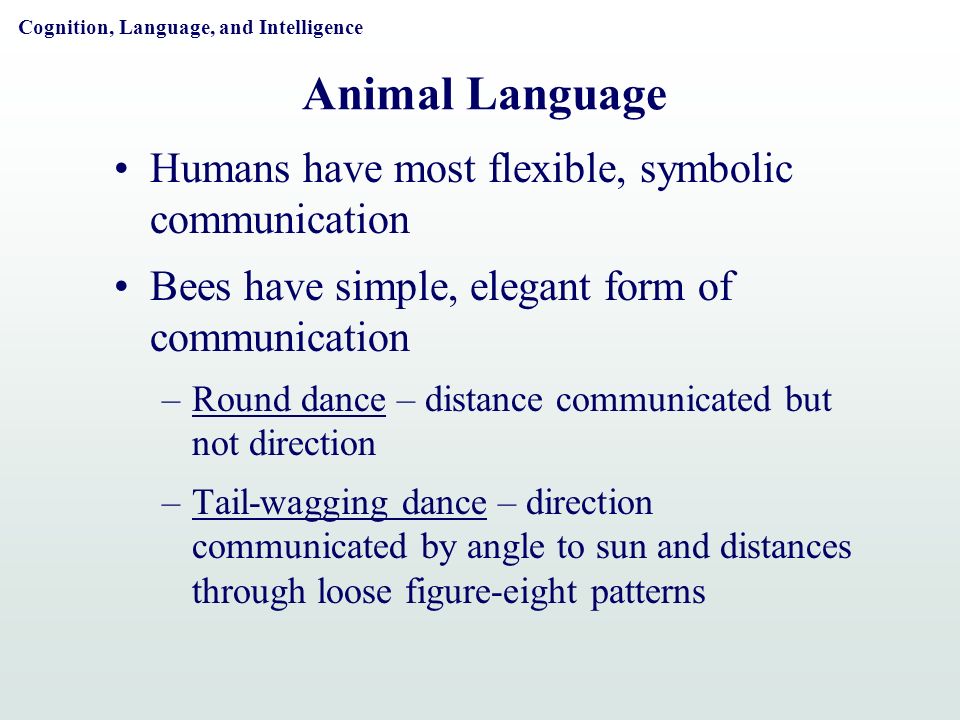 Cognition, Language, and Intelligence

Animal Language

• Humans have most flexible, symbolic communication

• Bees have simple, elegant form of communication

– Round dance – distance communicated but not direction

– Tail-wagging dance – direction communicated by angle to sun and distances through loose figure-eight patterns